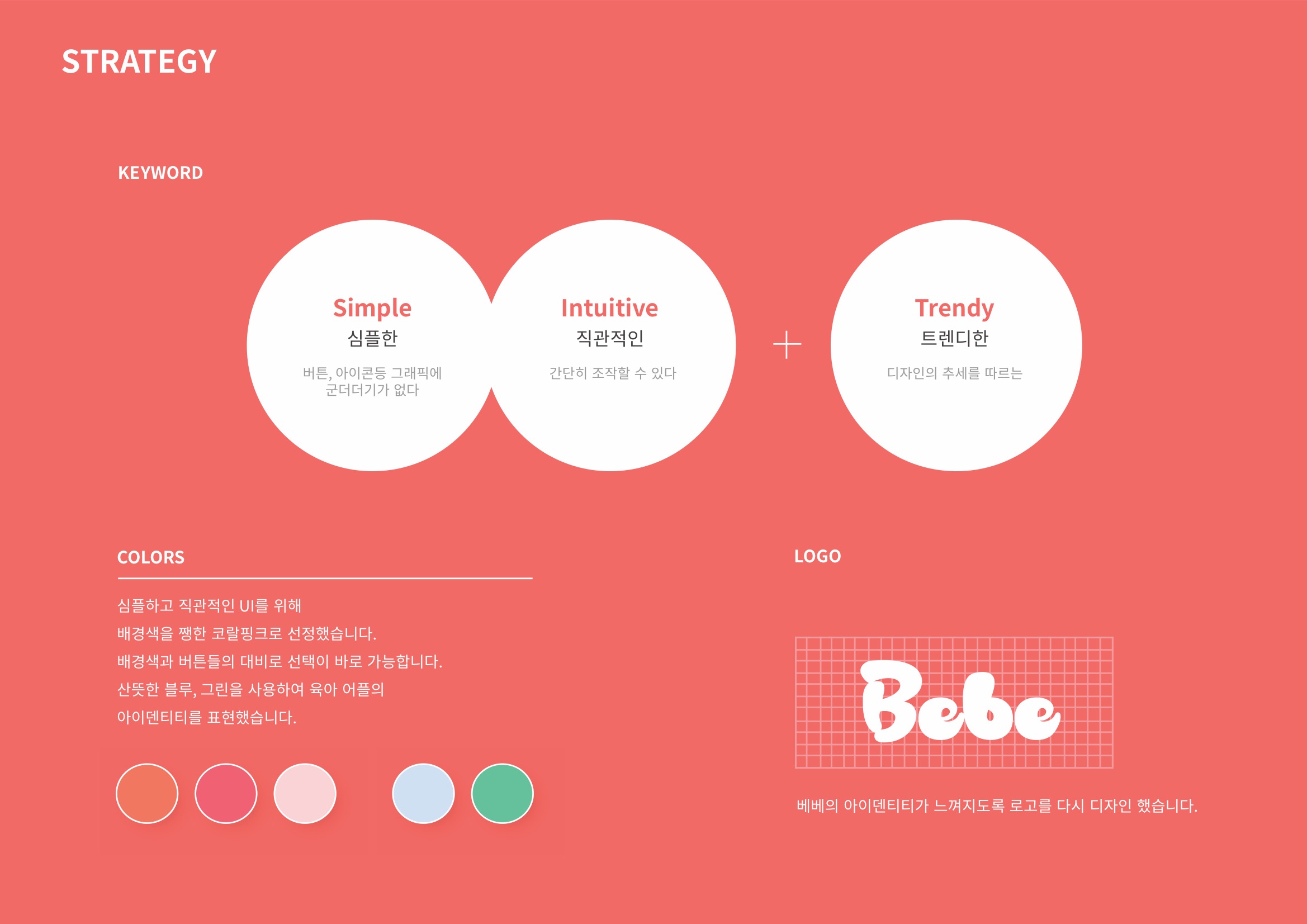 STRATEGY

KEYWORD

Simple
심플한
버튼, 아이콘등 그래픽에 군더더기가 없다

Intuitive
직관적인
간단히 조작할 수 있다

+

Trendy
트렌디한
디자인의 추세를 따르는

COLORS

심플하고 직관적인 UI를 위해
배경색을 쨍한 코랄핑크로 선정했습니다.
배경색과 버튼들의 대비로 선택이 바로 가능합니다.
산뜻한 블루, 그린을 사용하여 육아 어플의
아이덴티티를 표현했습니다.

LOGO

Bebe

베베의 아이덴티티가 느껴지도록 로고를 다시 디자인 했습니다.